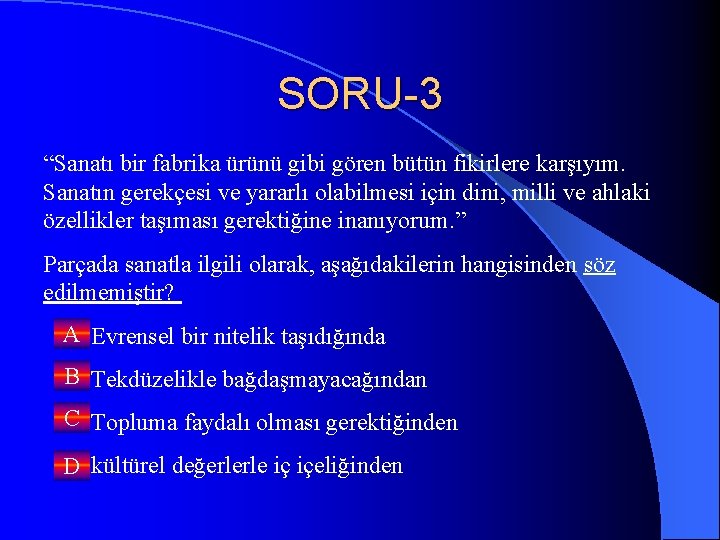 SORU-3

“Sanatı bir fabrika ürünü gibi gören bütün fikirlere karşıyım. Sanatın gerekçesi ve yararlı olabilmesi için dini, milli ve ahlaki özellikler taşıması gerektiğine inanıyorum.”

Parçada sanatla ilgili olarak, aşağıdakilerin hangisinden söz edilmemiştir?

A Evrensel bir nitelik taşıdığında

B Tekdüzelikle bağdaşmayacağından

C Topluma faydalı olması gerektiğinden

D kültürel değerlerle iç içeliğinden